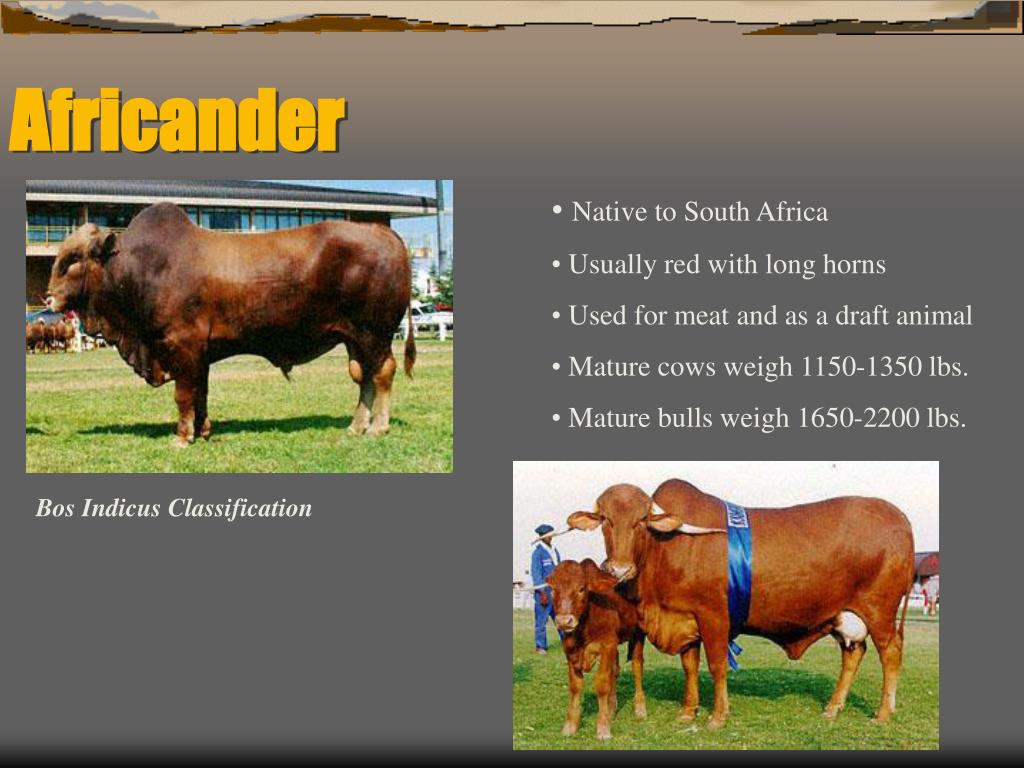 Africander

• Native to South Africa

• Usually red with long horns

• Used for meat and as a draft animal

• Mature cows weigh 1150-1350 lbs.

• Mature bulls weigh 1650-2200 lbs.

Bos Indicus Classification